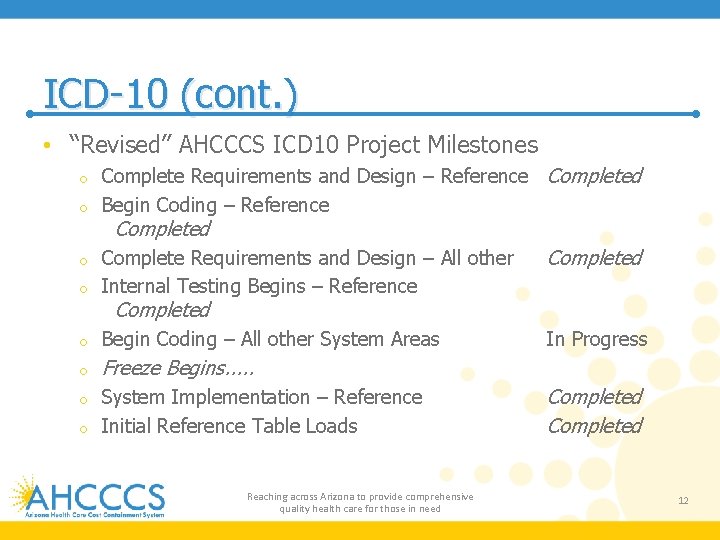 ICD-10 (cont.)

• "Revised" AHCCCS ICD10 Project Milestones
 o Complete Requirements and Design – Reference Completed
 o Begin Coding – Reference Completed
 o Complete Requirements and Design – All other Completed
 o Internal Testing Begins – Reference Completed
 o Begin Coding – All other System Areas In Progress
 o Freeze Begins.....
 o System Implementation – Reference Completed
 o Initial Reference Table Loads Completed

AHCCCS
Arizona Health Care Cost Containment System

Reaching across Arizona to provide comprehensive quality health care for those in need

12